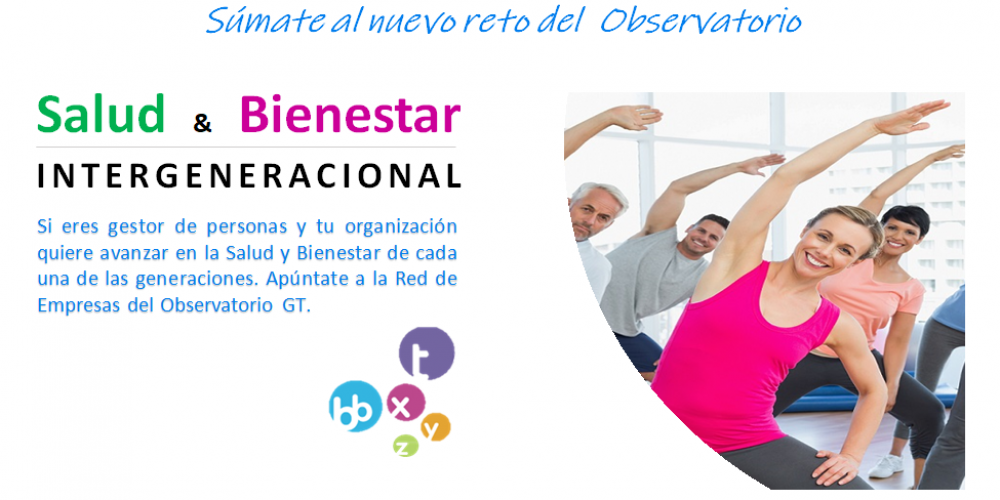 Súmate al nuevo reto del Observatorio

Salud & Bienestar
INTERGENERACIONAL

Si eres gestor de personas y tu organización quiere avanzar en la Salud y Bienestar de cada una de las generaciones. Apúntate a la Red de Empresas del Observatorio GT.

t
bb x y
z